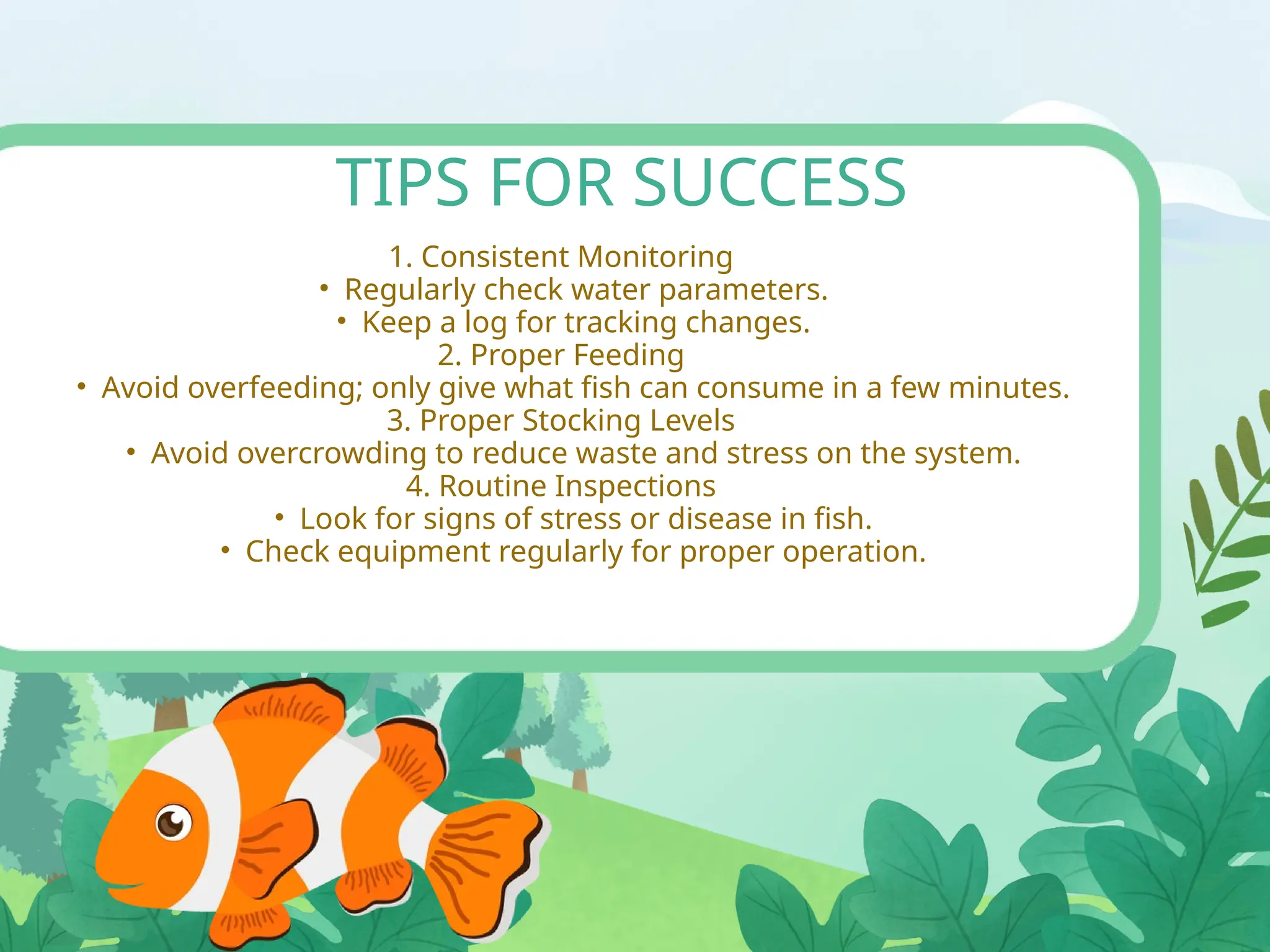 TIPS FOR SUCCESS

1. Consistent Monitoring
• Regularly check water parameters.
• Keep a log for tracking changes.
2. Proper Feeding
• Avoid overfeeding; only give what fish can consume in a few minutes.
3. Proper Stocking Levels
• Avoid overcrowding to reduce waste and stress on the system.
4. Routine Inspections
• Look for signs of stress or disease in fish.
• Check equipment regularly for proper operation.